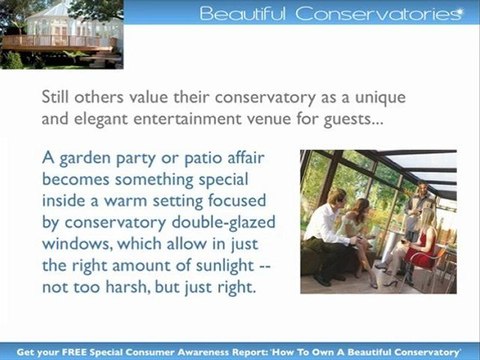 Beautiful Conservatories

Still others value their conservatory as a unique and elegant entertainment venue for guests...

A garden party or patio affair becomes something special inside a warm setting focused by conservatory double-glazed windows, which allow in just the right amount of sunlight -- not too harsh, but just right.

Get your FREE Special Consumer Awareness Report: 'How To Own A Beautiful Conservatory'